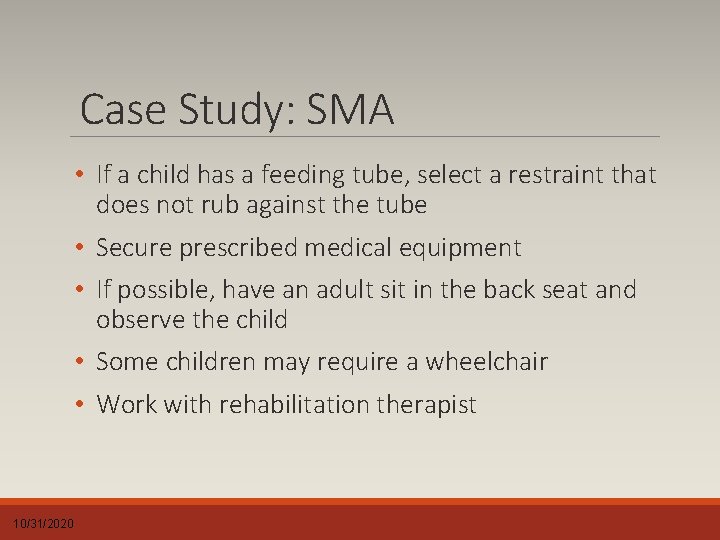 Case Study: SMA

• If a child has a feeding tube, select a restraint that does not rub against the tube

• Secure prescribed medical equipment

• If possible, have an adult sit in the back seat and observe the child

• Some children may require a wheelchair

• Work with rehabilitation therapist

10/31/2020